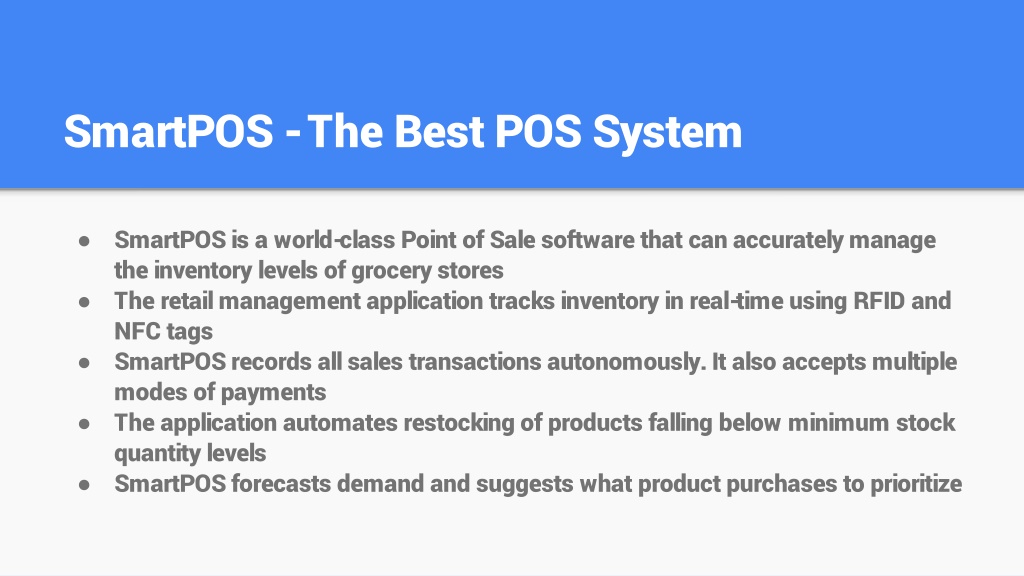 SmartPOS - The Best POS System

● SmartPOS is a world-class Point of Sale software that can accurately manage the inventory levels of grocery stores
● The retail management application tracks inventory in real-time using RFID and NFC tags
● SmartPOS records all sales transactions autonomously. It also accepts multiple modes of payments
● The application automates restocking of products falling below minimum stock quantity levels
● SmartPOS forecasts demand and suggests what product purchases to prioritize